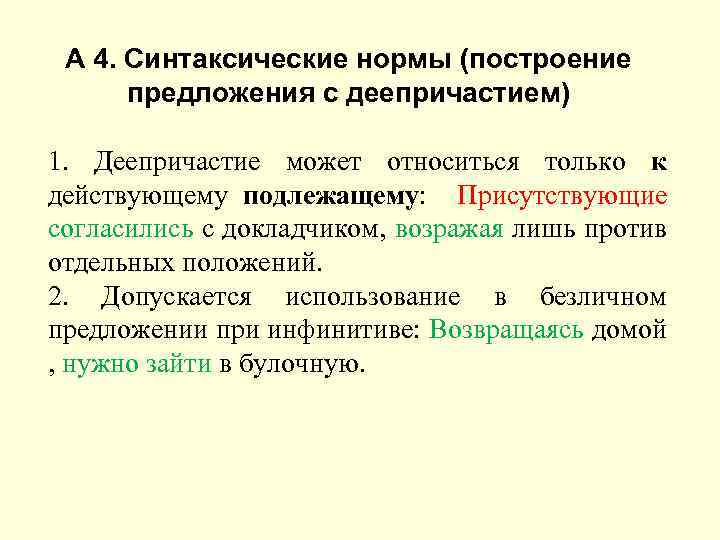 А 4. Синтаксические нормы (построение предложения с деепричастием)

1. Деепричастие может относиться только к действующему подлежащему: Присутствующие согласились с докладчиком, возражая лишь против отдельных положений.
2. Допускается использование в безличном предложении при инфинитиве: Возвращаясь домой , нужно зайти в булочную.